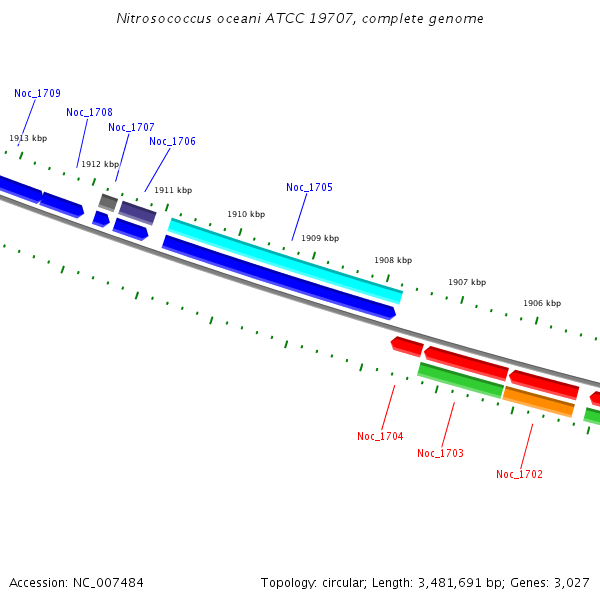 Nitrosococcus oceani ATCC 19707, complete genome

Noc_1709
Noc_1708
Noc_1707
Noc_1706
1913 kbp
1912 kbp
1911 kbp
Noc_1705
1910 kbp
1909 kbp
1908 kbp
1907 kbp
1906 kbp
Noc_1704
Noc_1703
Noc_1702

Accession: NC_007484
Topology: circular; Length: 3,481,691 bp; Genes: 3,027